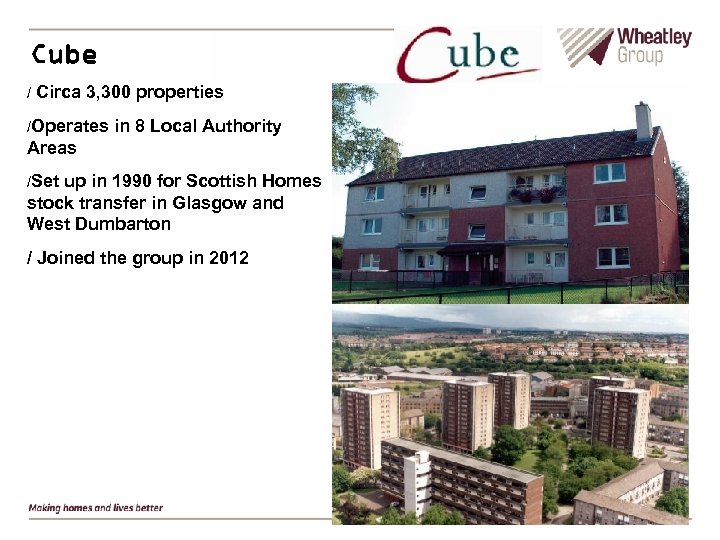 Cube

Cube

Wheatley Group

/ Circa 3,300 properties

/Operates in 8 Local Authority Areas

/Set up in 1990 for Scottish Homes stock transfer in Glasgow and West Dumbarton

/ Joined the group in 2012

Making homes and lives better